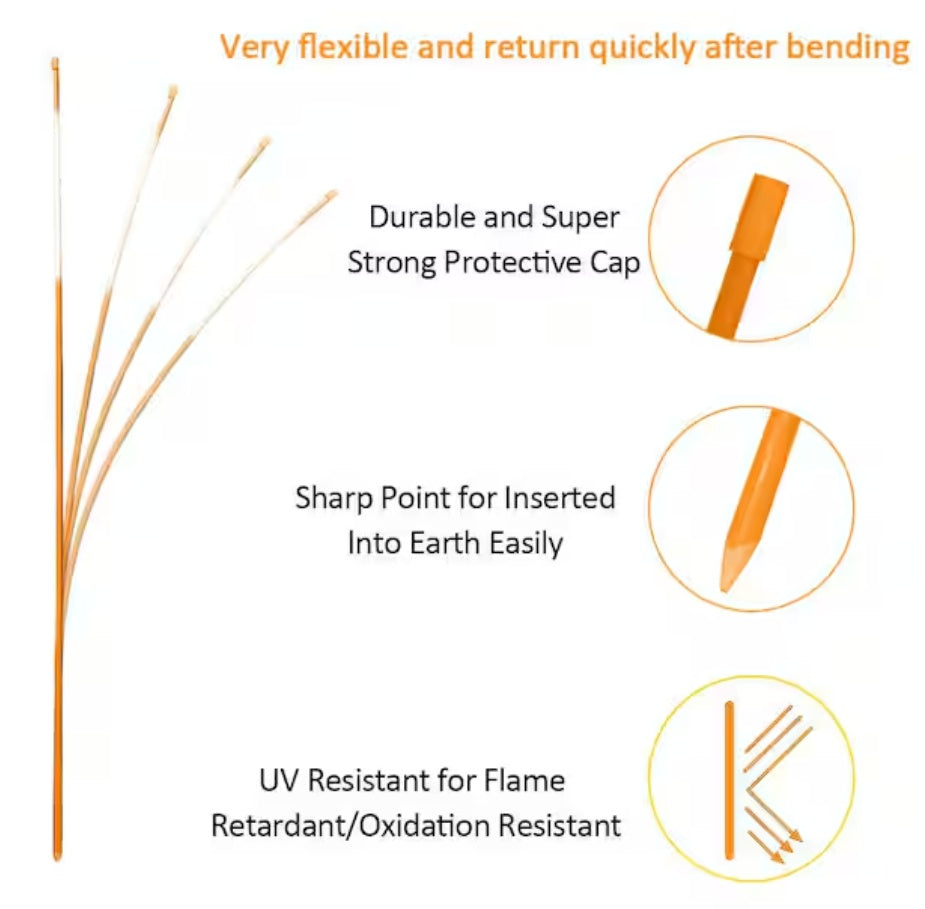 Very flexible and return quickly after bending

Durable and Super Strong Protective Cap

Sharp Point for Inserted Into Earth Easily

UV Resistant for Flame Retardant/Oxidation Resistant